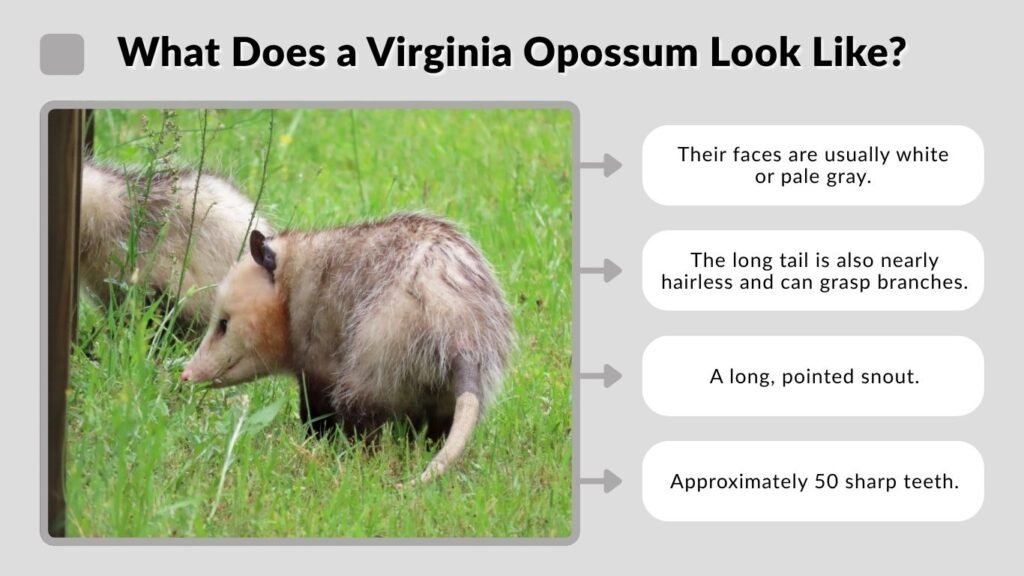 What Does a Virginia Opossum Look Like?

Their faces are usually white or pale gray.

The long tail is also nearly hairless and can grasp branches.

A long, pointed snout.

Approximately 50 sharp teeth.